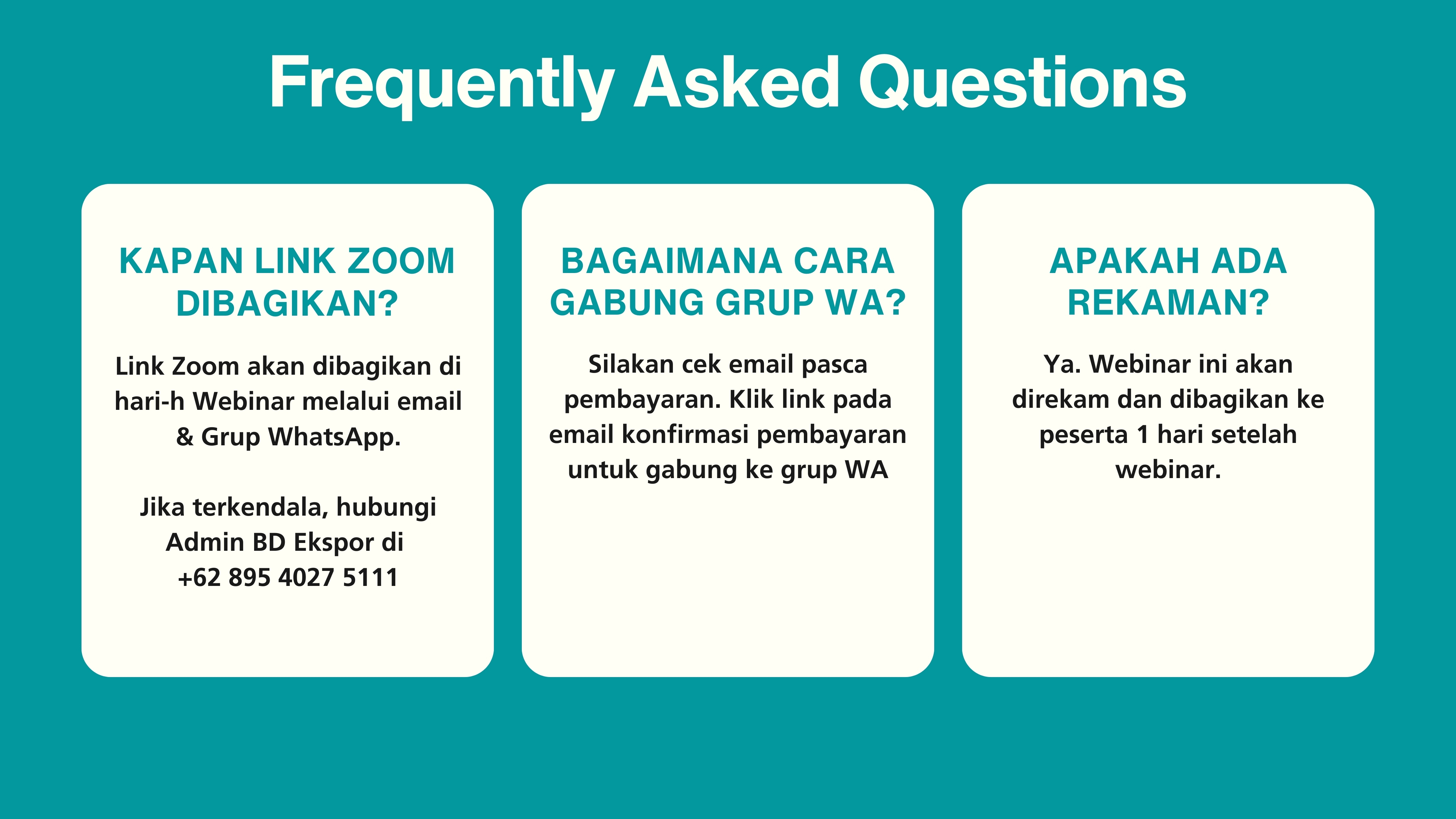 Frequently Asked Questions

KAPAN LINK ZOOM DIBAGIKAN?

Link Zoom akan dibagikan di hari-h Webinar melalui email & Grup WhatsApp.

Jika terkendala, hubungi Admin BD Ekspor di +62 895 4027 5111

BAGAIMANA CARA GABUNG GRUP WA?

Silakan cek email pasca pembayaran. Klik link pada email konfirmasi pembayaran untuk gabung ke grup WA

APAKAH ADA REKAMAN?

Ya. Webinar ini akan direkam dan dibagikan ke peserta 1 hari setelah webinar.